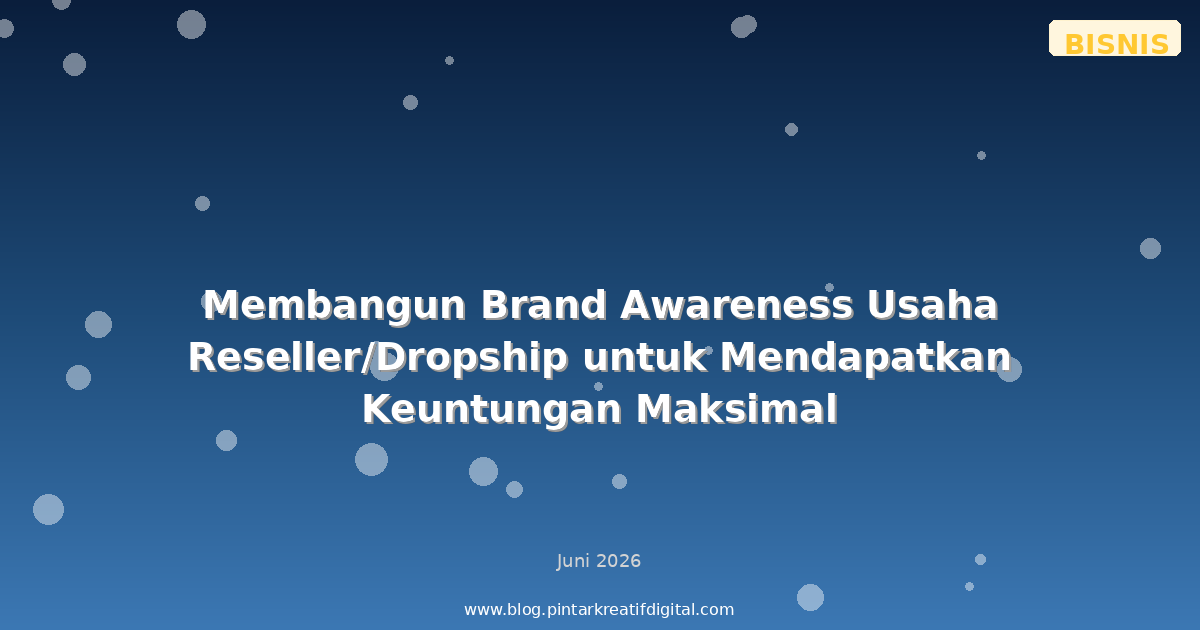 BISNIS

Membangun Brand Awareness Usaha Reseller/Dropship untuk Mendapatkan Keuntungan Maksimal

Juni 2026

www.blog.pintarkreatifdigital.com